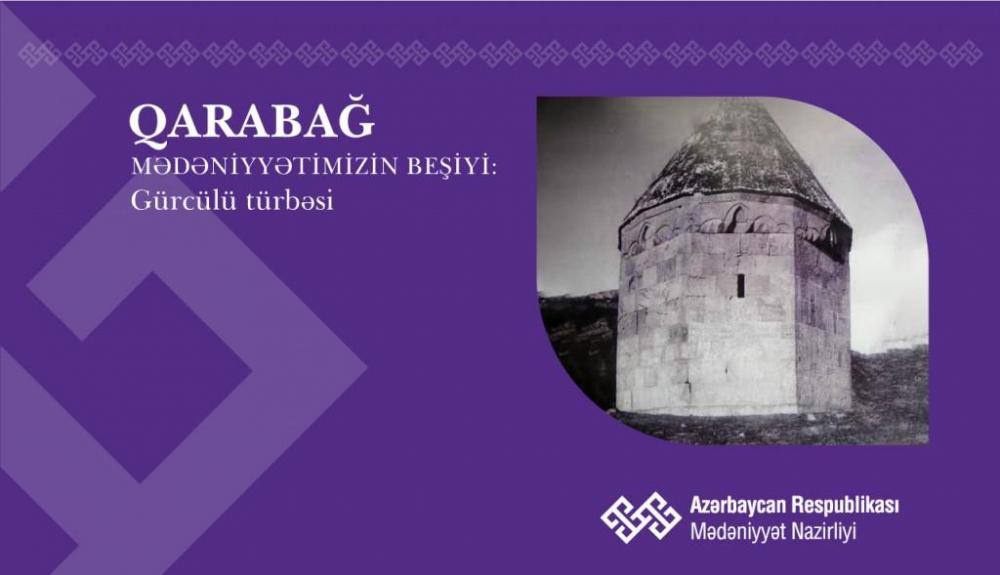 QARABAĞ
MƏDƏNİYYƏTİMİZİN BEŞİYİ:
Gürcülü türbəsi

Azərbaycan Respublikası
Mədəniyyət Nazirliyi